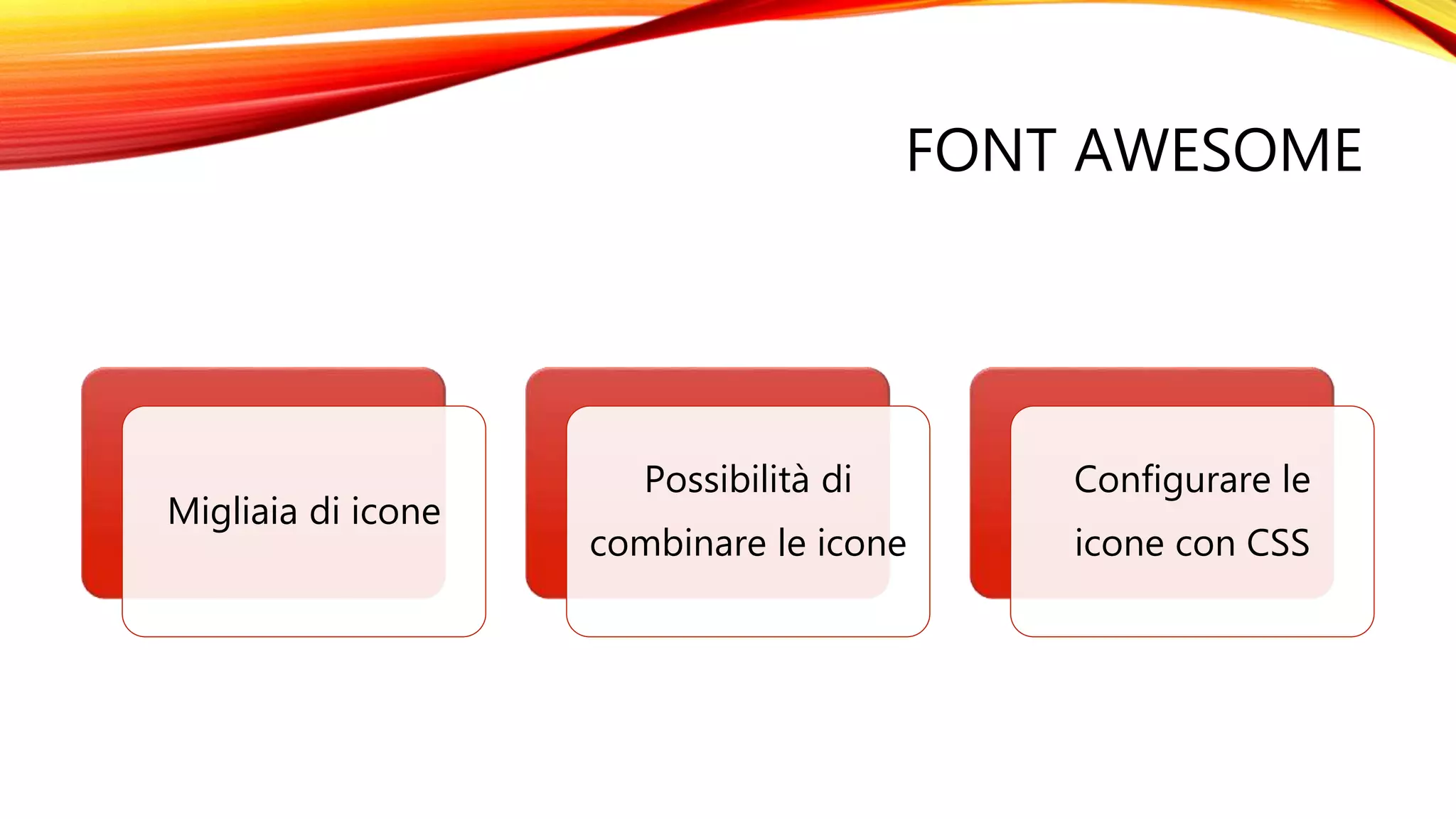 FONT AWESOME

Migliaia di icone

Possibilità di combinare le icone

Configurare le icone con CSS